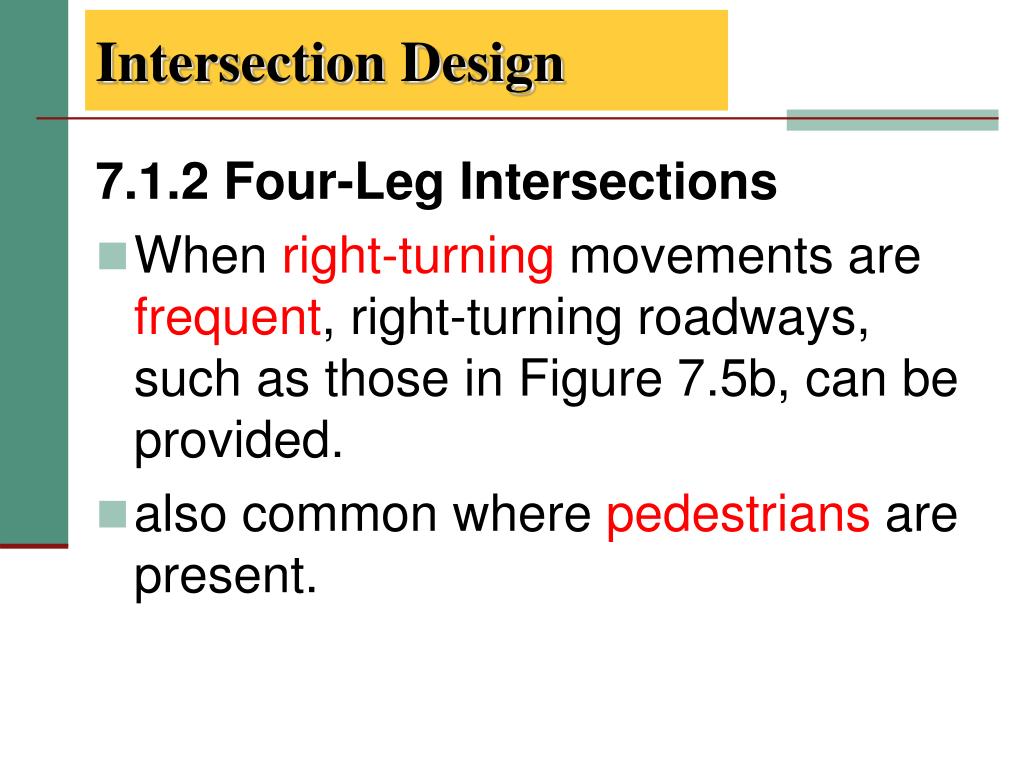 Intersection Design

7.1.2 Four-Leg Intersections

When right-turning movements are frequent, right-turning roadways, such as those in Figure 7.5b, can be provided.

also common where pedestrians are present.